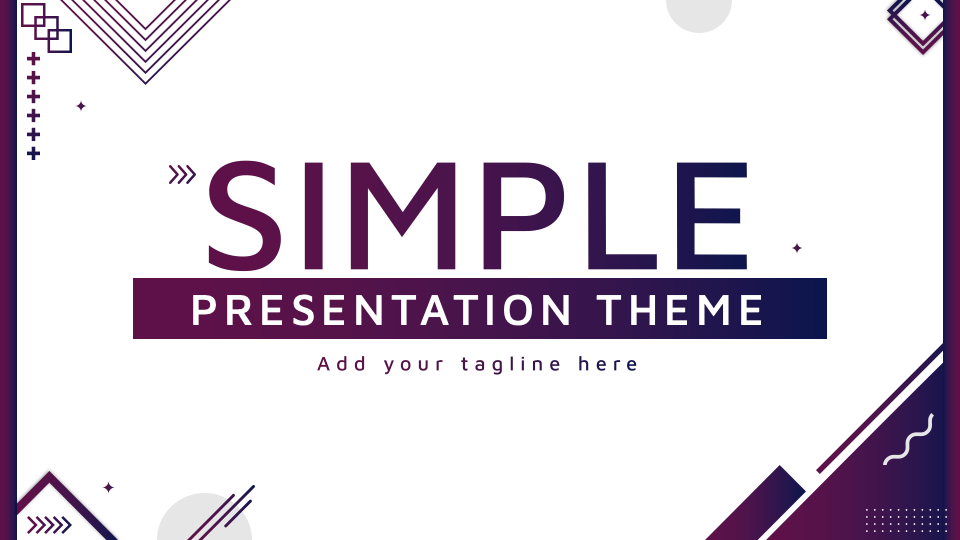 SIMPLE

PRESENTATION THEME

Add your tagline here